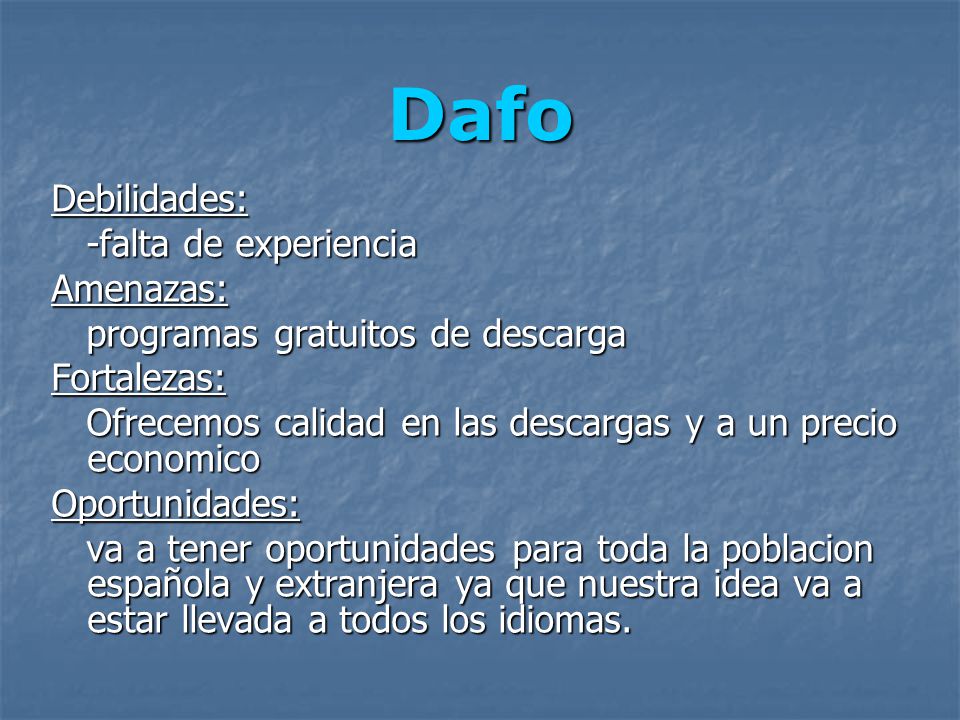 Dafo

Debilidades:
-falta de experiencia

Amenazas:
programas gratuitos de descarga

Fortalezas:
Ofrecemos calidad en las descargas y a un precio economico

Oportunidades:
va a tener oportunidades para toda la poblacion española y extranjera ya que nuestra idea va a estar llevada a todos los idiomas.